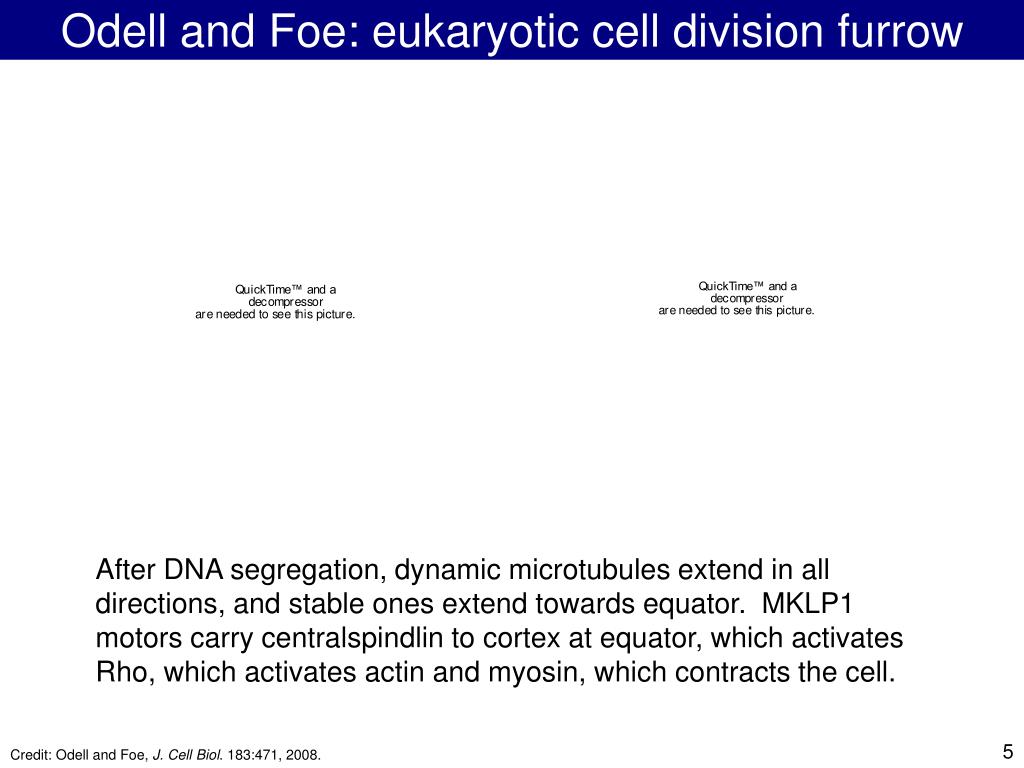 Odell and Foe: eukaryotic cell division furrow

QuickTime™ and a decompressor are needed to see this picture.

QuickTime™ and a decompressor are needed to see this picture.

After DNA segregation, dynamic microtubules extend in all directions, and stable ones extend towards equator. MKLP1 motors carry centralspindlin to cortex at equator, which activates Rho, which activates actin and myosin, which contracts the cell.

Credit: Odell and Foe, J. Cell Biol. 183:471, 2008.

5